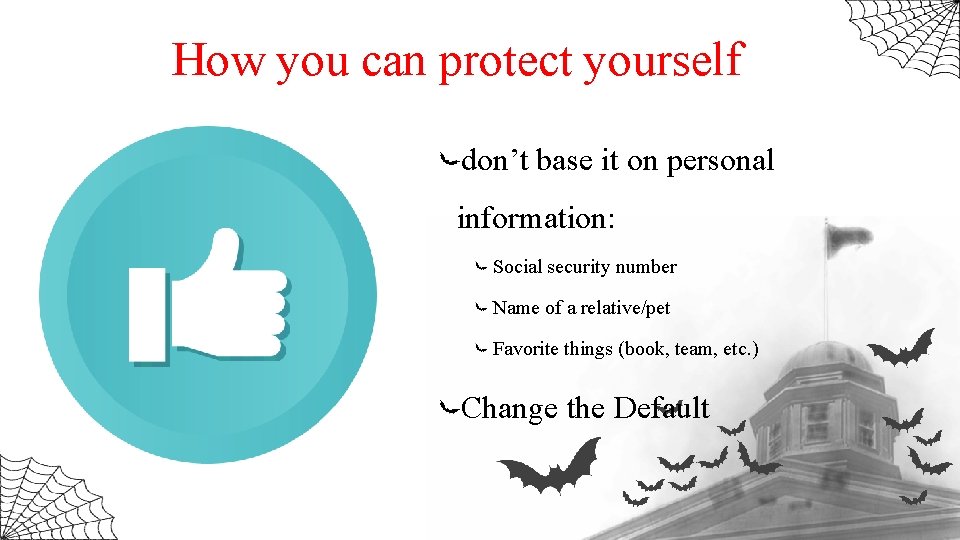 How you can protect yourself

don’t base it on personal information:

Social security number

Name of a relative/pet

Favorite things (book, team, etc.)

Change the Default